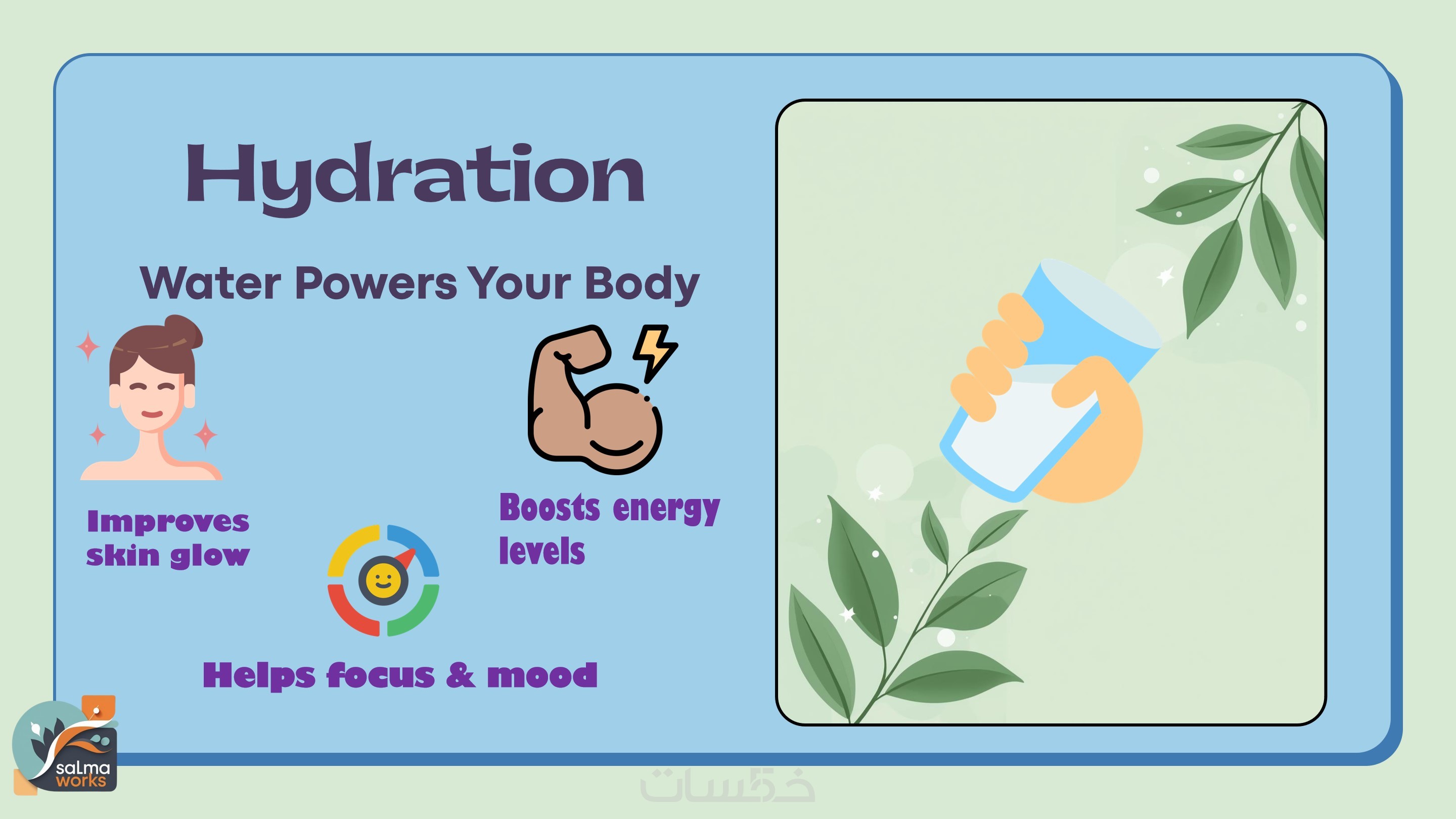 Hydration

Water Powers Your Body

Improves skin glow

Boosts energy levels

Helps focus & mood

saLma works

خمسات